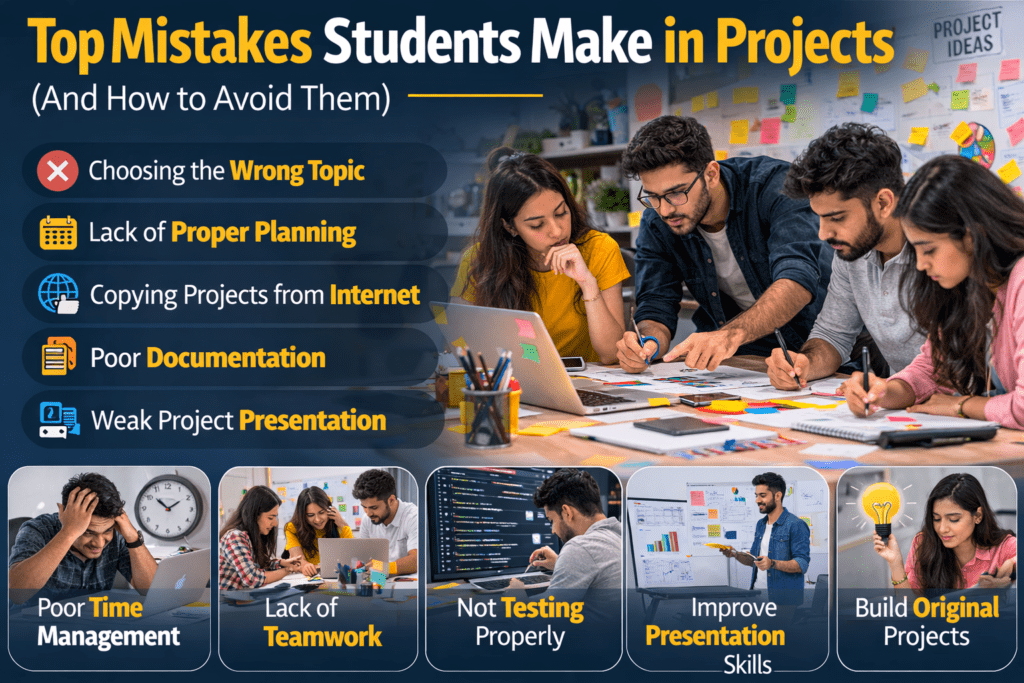 Top Mistakes Students Make in Projects
(And How to Avoid Them)

PROJECT IDEAS

Choosing the Wrong Topic

Lack of Proper Planning

Copying Projects from Internet

Poor Documentation

Weak Project Presentation

Poor Time Management

Lack of Teamwork

Not Testing Properly

Improve Presentation Skills

Build Original Projects